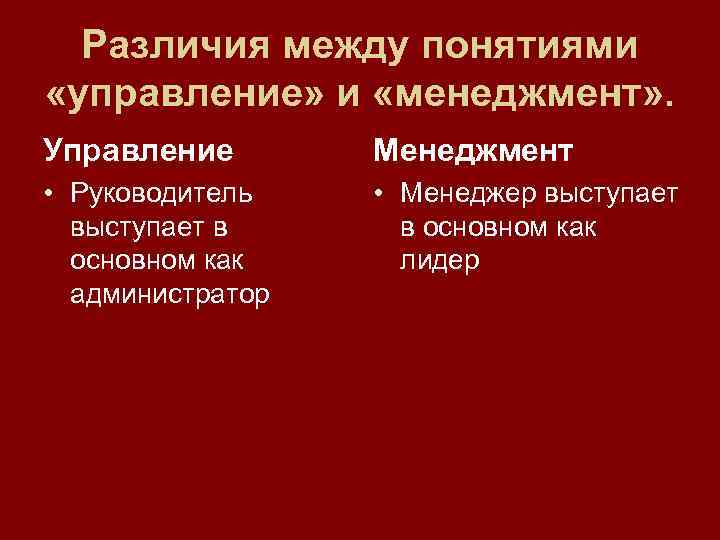 Различия между понятиями «управление» и «менеджмент».

Управление

• Руководитель выступает в основном как администратор

Менеджмент

• Менеджер выступает в основном как лидер